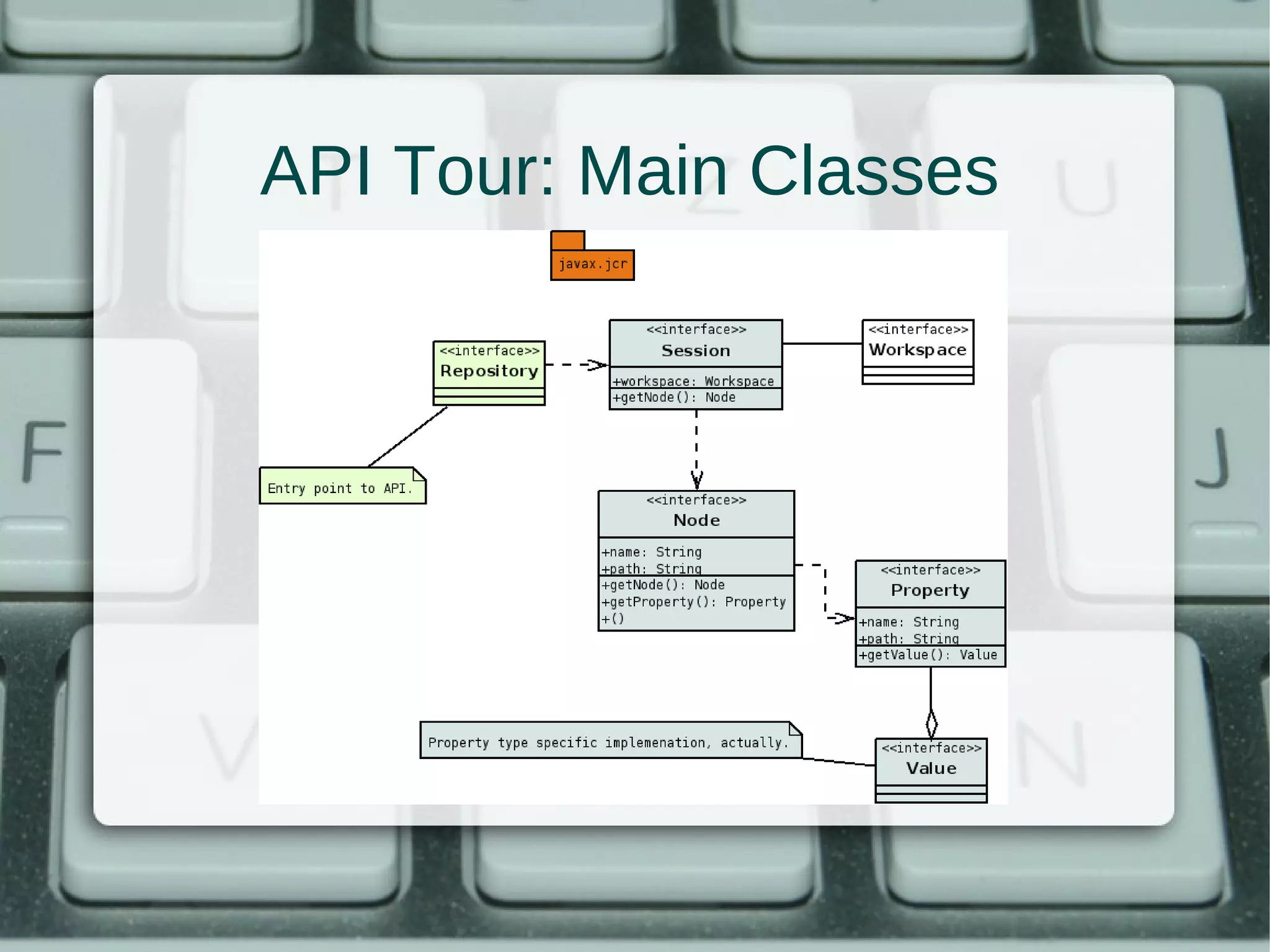 API Tour: Main Classes

javax.jcr

<<interface>>
Repository

<<interface>>
Session
+workspace: Workspace
+getNode(): Node

<<interface>>
Workspace

Entry point to API.

<<interface>>
Node
+name: String
+path: String
+getNode(): Node
+getProperty(): Property
+()

<<interface>>
Property
+name: String
+path: String
+getValue(): Value

Property type specific implemenation, actually.

<<interface>>
Value